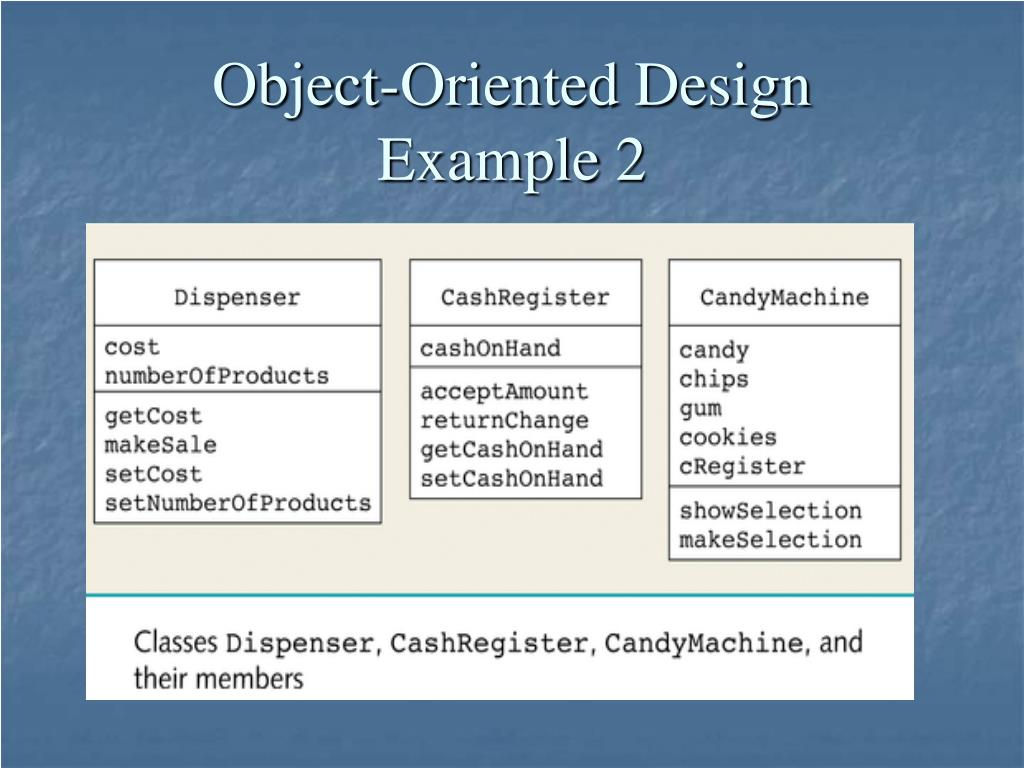 Object-Oriented Design
Example 2

Dispenser

cost
numberOfProducts

getCost
makeSale
setCost
setNumberOfProducts

CashRegister

cashOnHand

acceptAmount
returnChange
getCashOnHand
setCashOnHand

CandyMachine

candy
chips
gum
cookies
cRegister

showSelection
makeSelection

Classes Dispenser, CashRegister, CandyMachine, and their members